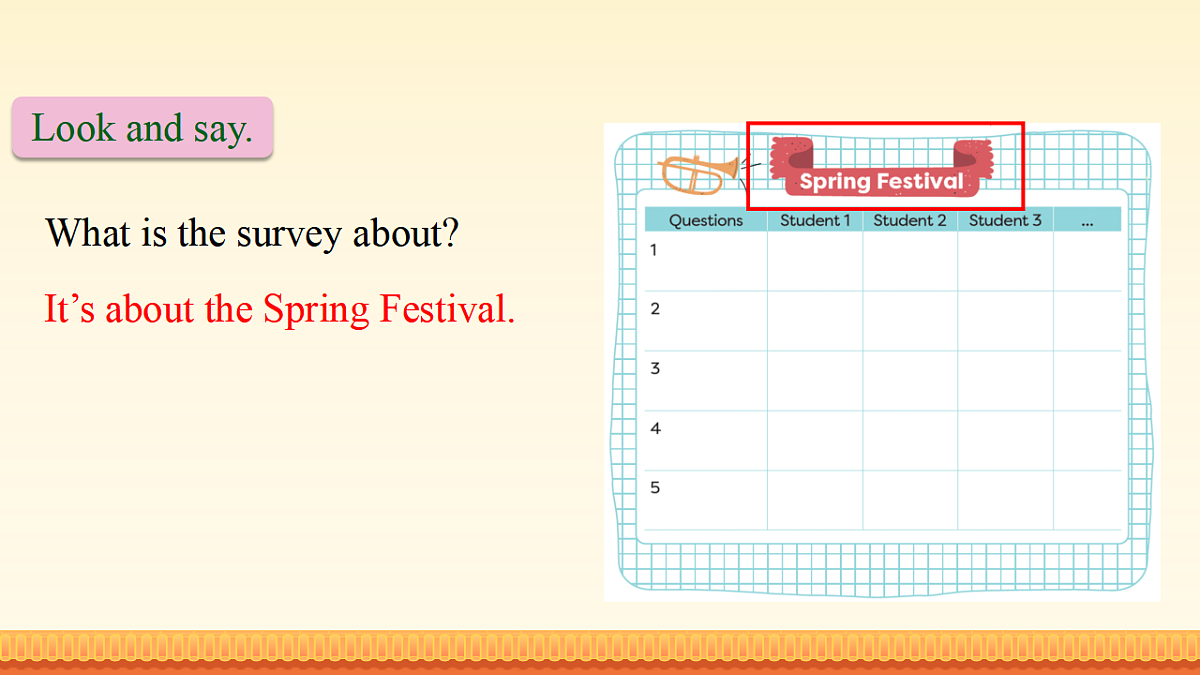 Look and say.

What is the survey about?

It’s about the Spring Festival.

Spring Festival

| Questions | Student 1 | Student 2 | Student 3 | ... |
|---|---|---|---|---|
| 1 | | | | |
| 2 | | | | |
| 3 | | | | |
| 4 | | | | |
| 5 | | | | |